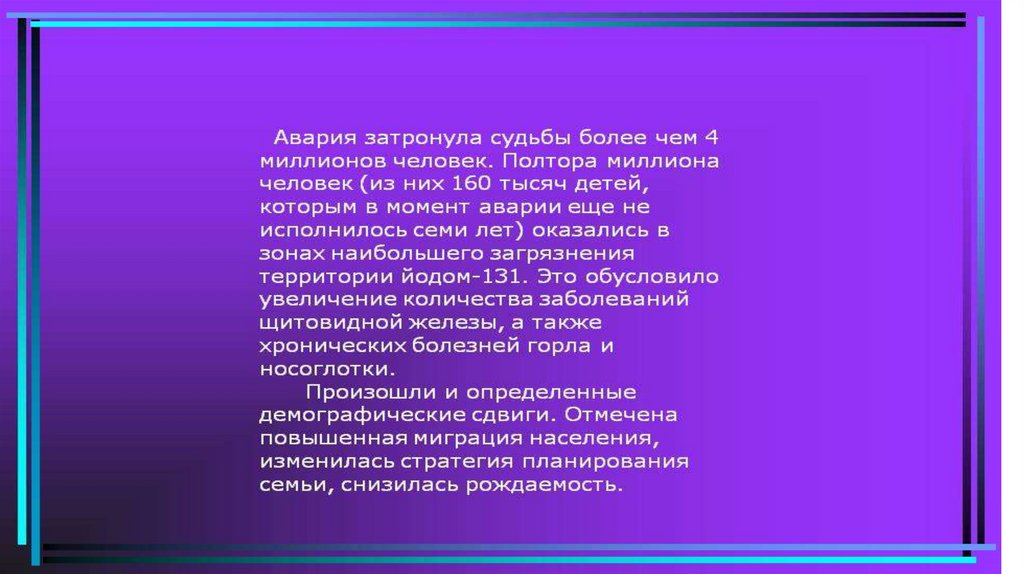 Авария затронула судьбы более чем 4 миллионов человек. Полтора миллиона человек (из них 160 тысяч детей, которым в момент аварии еще не исполнилось семи лет) оказались в зонах наибольшего загрязнения территории йодом-131. Это обусловило увеличение количества заболеваний щитовидной железы, а также хронических болезней горла и носоглотки.

Произошли и определенные демографические сдвиги. Отмечена повышенная миграция населения, изменилась стратегия планирования семьи, снизилась рождаемость.